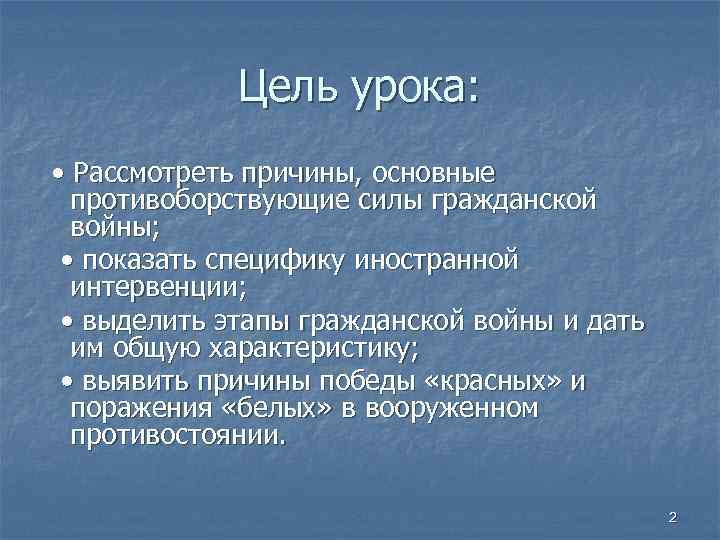 Цель урока:

• Рассмотреть причины, основные противоборствующие силы гражданской войны;

• показать специфику иностранной интервенции;

• выделить этапы гражданской войны и дать им общую характеристику;

• выявить причины победы «красных» и поражения «белых» в вооруженном противостоянии.

2